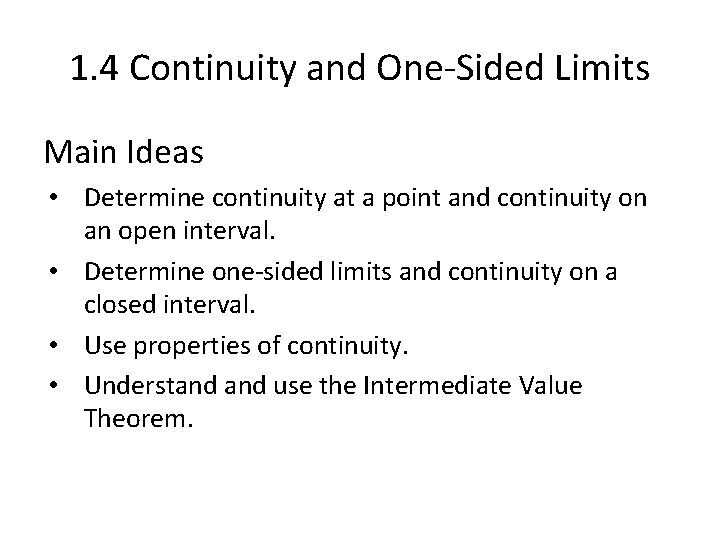 1.4 Continuity and One-Sided Limits

Main Ideas

• Determine continuity at a point and continuity on an open interval.

• Determine one-sided limits and continuity on a closed interval.

• Use properties of continuity.

• Understand and use the Intermediate Value Theorem.